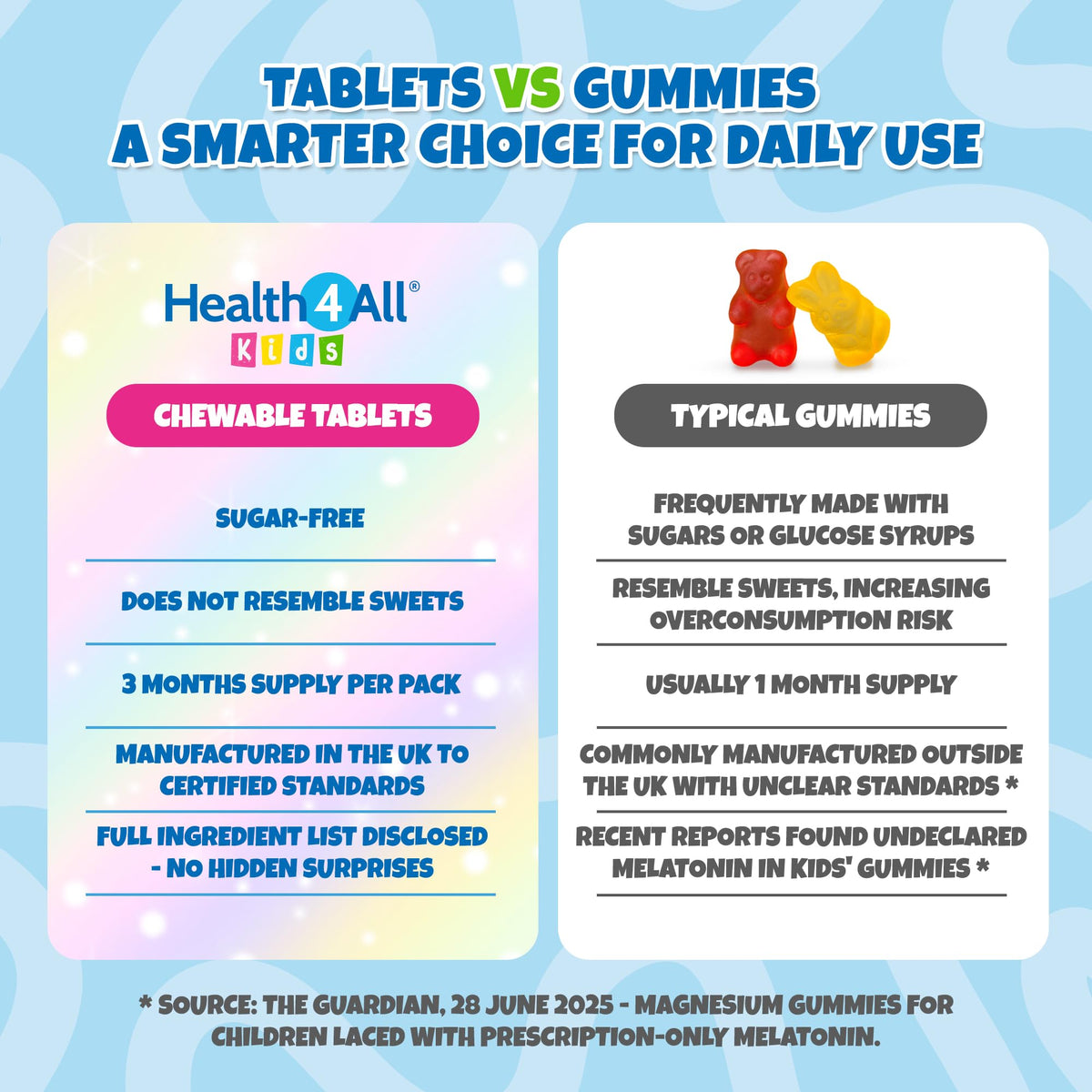 TABLETS VS GUMMIES
A SMARTER CHOICE FOR DAILY USE

Health4All®
Kids

CHEWABLE TABLETS

SUGAR-FREE

DOES NOT RESEMBLE SWEETS

3 MONTHS SUPPLY PER PACK

MANUFACTURED IN THE UK TO CERTIFIED STANDARDS

FULL INGREDIENT LIST DISCLOSED - NO HIDDEN SURPRISES

TYPICAL GUMMIES

FREQUENTLY MADE WITH SUGARS OR GLUCOSE SYRUPS

RESEMBLE SWEETS, INCREASING OVERCONSUMPTION RISK

USUALLY 1 MONTH SUPPLY

COMMONLY MANUFACTURED OUTSIDE THE UK WITH UNCLEAR STANDARDS *

RECENT REPORTS FOUND UNDECLARED MELATONIN IN KIDS' GUMMIES *

* SOURCE: THE GUARDIAN, 28 JUNE 2025 - MAGNESIUM GUMMIES FOR CHILDREN LACED WITH PRESCRIPTION-ONLY MELATONIN.